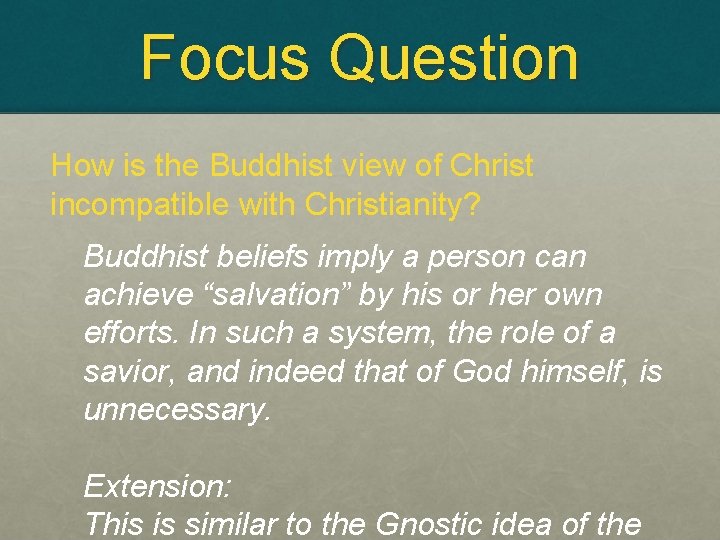 Focus Question

How is the Buddhist view of Christ incompatible with Christianity?

Buddhist beliefs imply a person can achieve “salvation” by his or her own efforts. In such a system, the role of a savior, and indeed that of God himself, is unnecessary.

Extension:
This is similar to the Gnostic idea of the